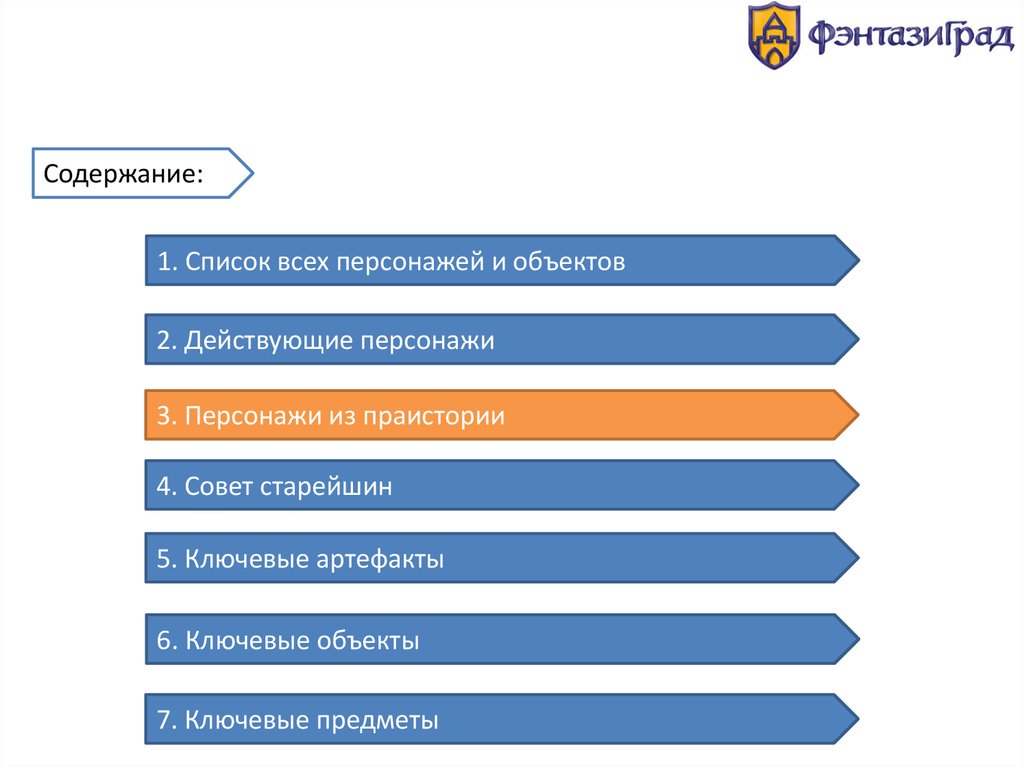 ФэнтазиГрад

Содержание:

1. Список всех персонажей и объектов

2. Действующие персонажи

3. Персонажи из праистории

4. Совет старейшин

5. Ключевые артефакты

6. Ключевые объекты

7. Ключевые предметы